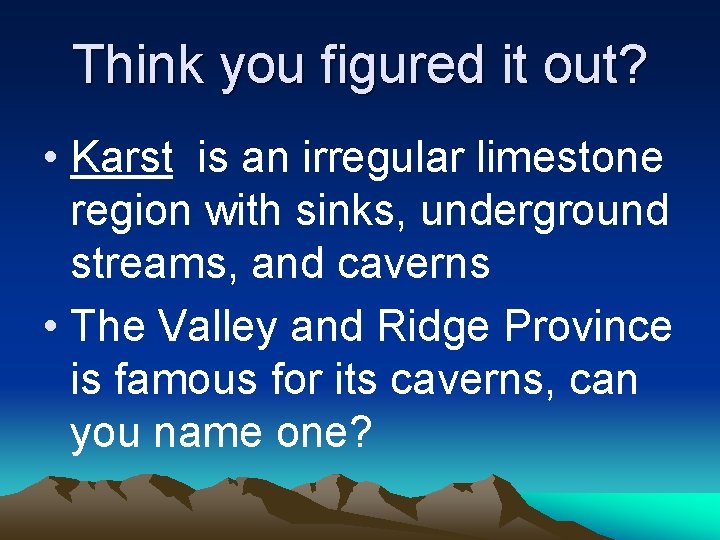 Think you figured it out?

• Karst is an irregular limestone region with sinks, underground streams, and caverns

• The Valley and Ridge Province is famous for its caverns, can you name one?